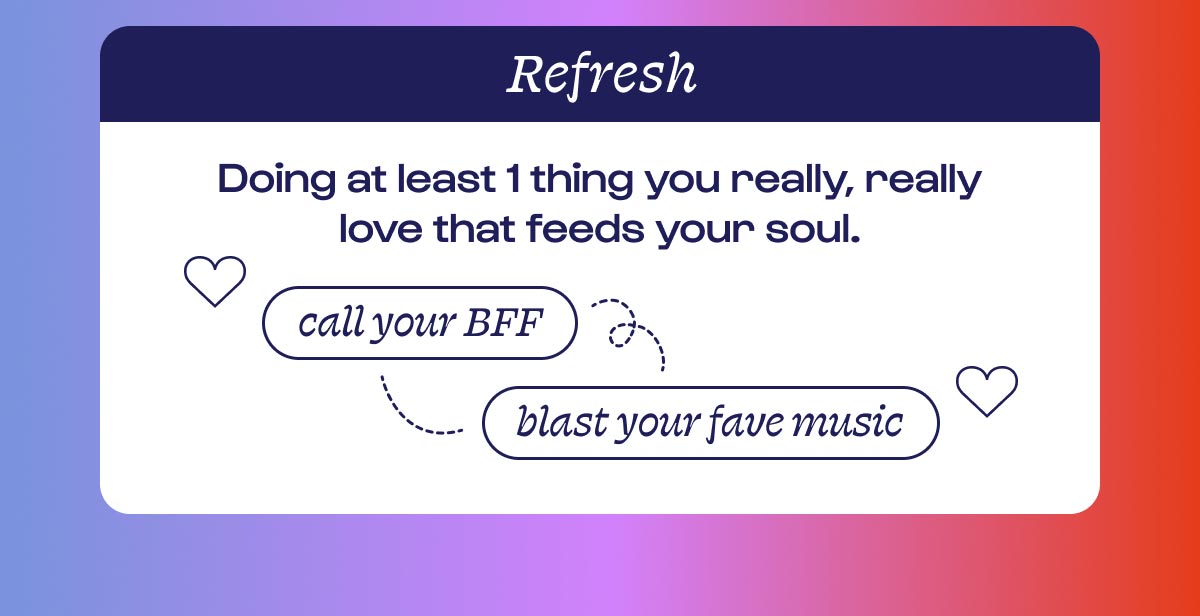 Refresh

Doing at least 1 thing you really, really love that feeds your soul.

call your BFF

blast your fave music